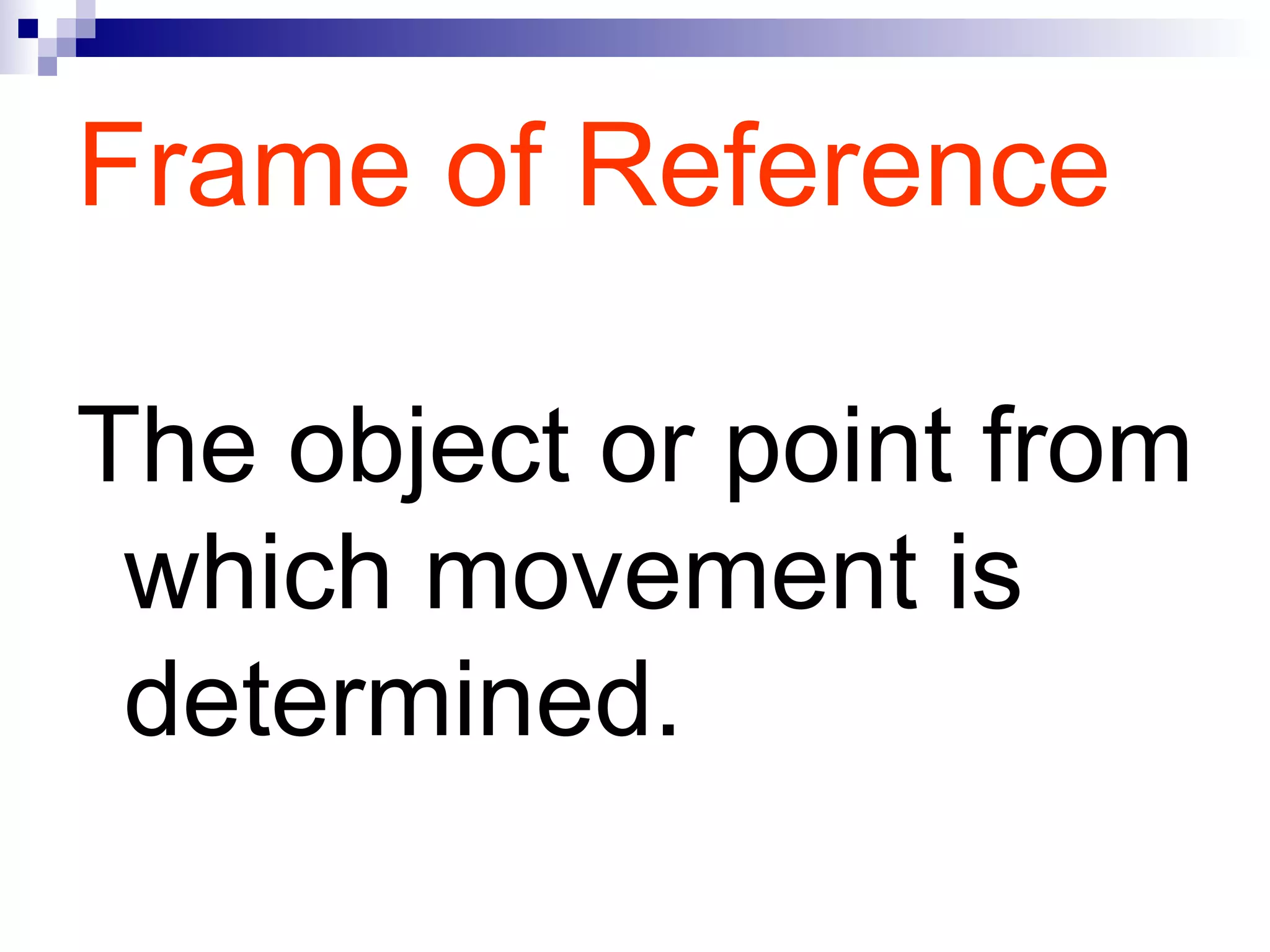 Frame of Reference

The object or point from which movement is determined.